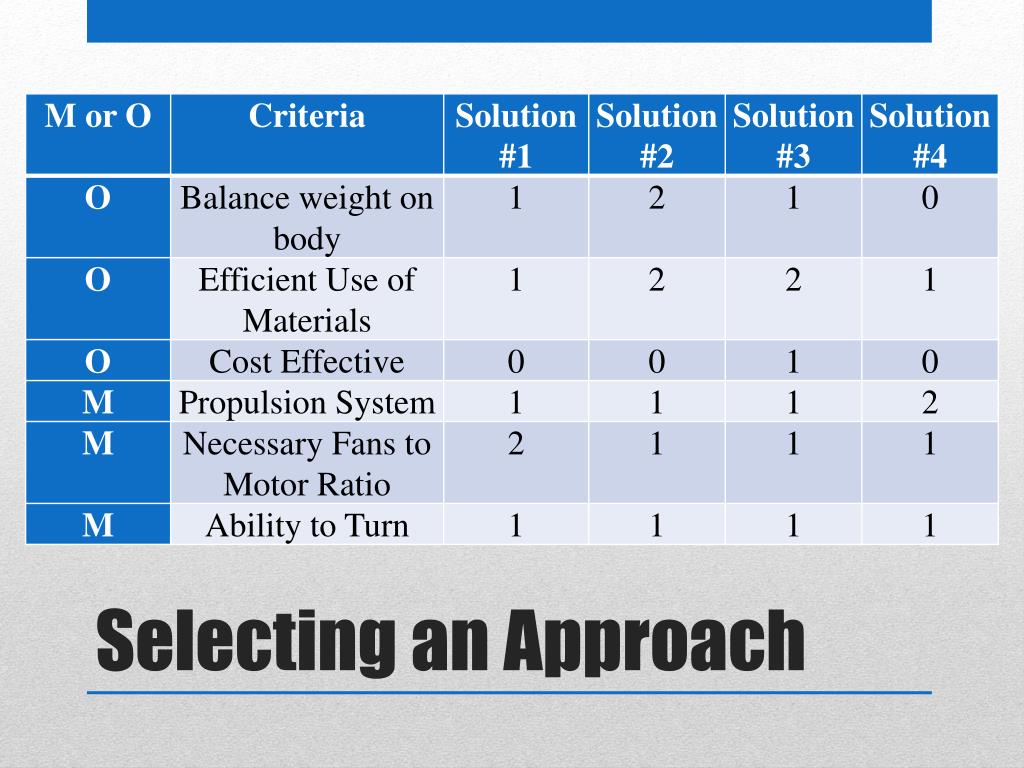 | M or O | Criteria | Solution #1 | Solution #2 | Solution #3 | Solution #4 |
|---|---|---|---|---|---|
| O | Balance weight on body | 1 | 2 | 1 | 0 |
| O | Efficient Use of Materials | 1 | 2 | 2 | 1 |
| O | Cost Effective | 0 | 0 | 1 | 0 |
| M | Propulsion System | 1 | 1 | 1 | 2 |
| M | Necessary Fans to Motor Ratio | 2 | 1 | 1 | 1 |
| M | Ability to Turn | 1 | 1 | 1 | 1 |

Selecting an Approach